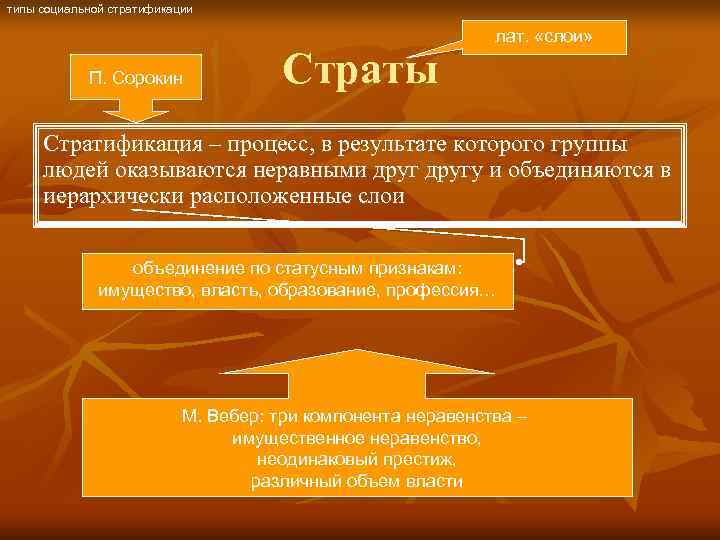 типы социальной стратификации

лат. «слои»

Страты

П. Сорокин

Стратификация – процесс, в результате которого группы людей оказываются неравными друг другу и объединяются в иерархически расположенные слои

объединение по статусным признакам: имущество, власть, образование, профессия…

М. Вебер: три компонента неравенства – имущественное неравенство, неодинаковый престиж, различный объем власти